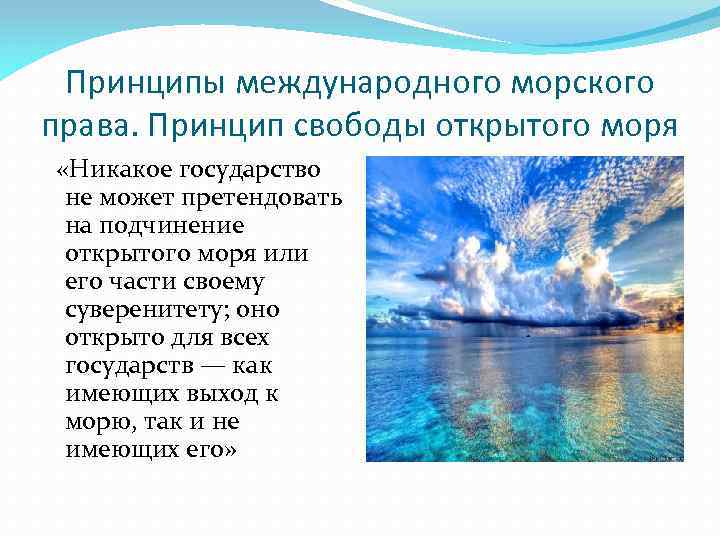 Принципы международного морского права. Принцип свободы открытого моря

«Никакое государство не может претендовать на подчинение открытого моря или его части своему суверенитету; оно открыто для всех государств — как имеющих выход к морю, так и не имеющих его»